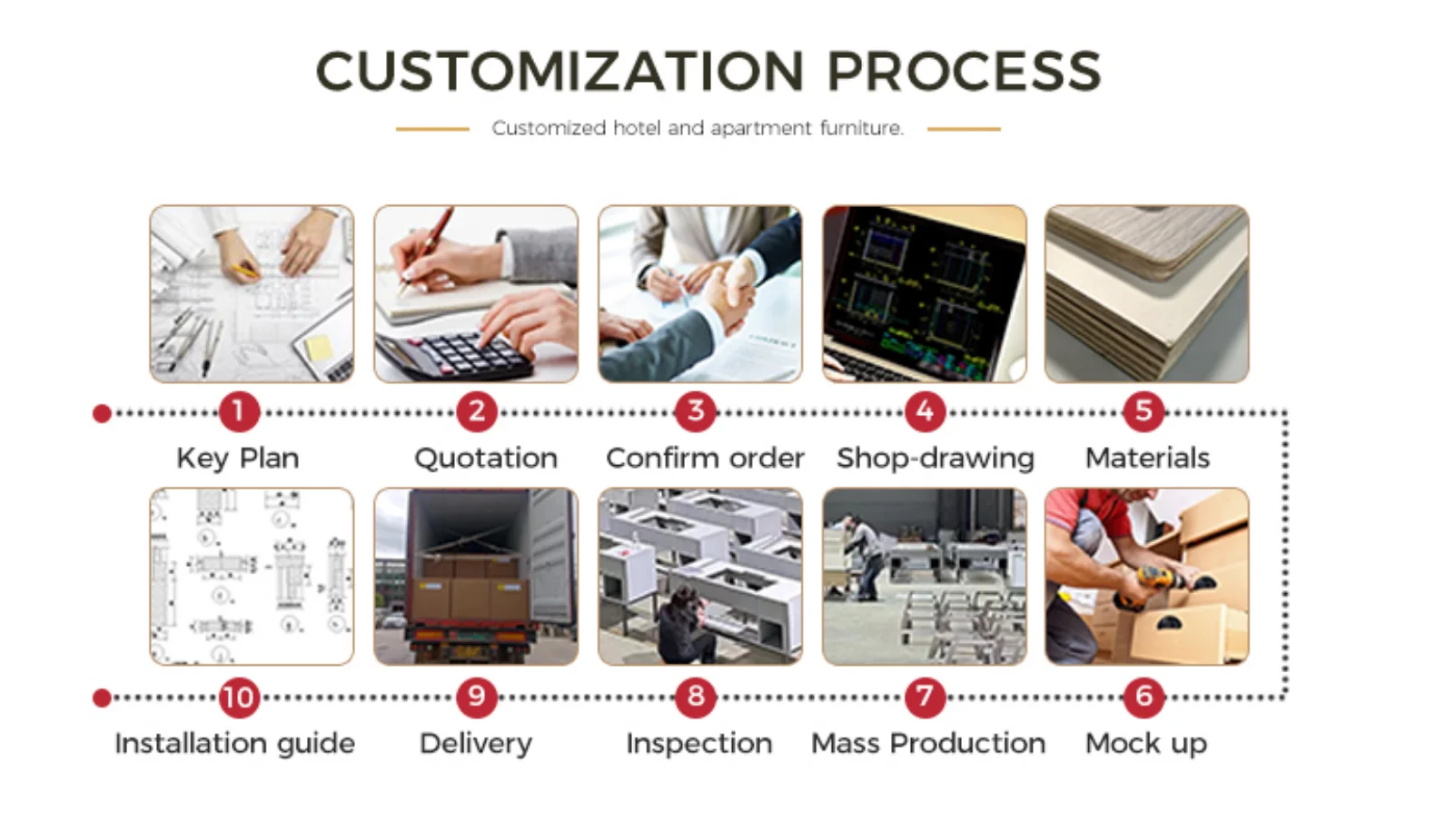 CUSTOMIZATION PROCESS

Customized hotel and apartment furniture.

1
Key Plan

2
Quotation

3
Confirm order

4
Shop-drawing

5
Materials

10
Installation guide

9
Delivery

8
Inspection

7
Mass Production

6
Mock up